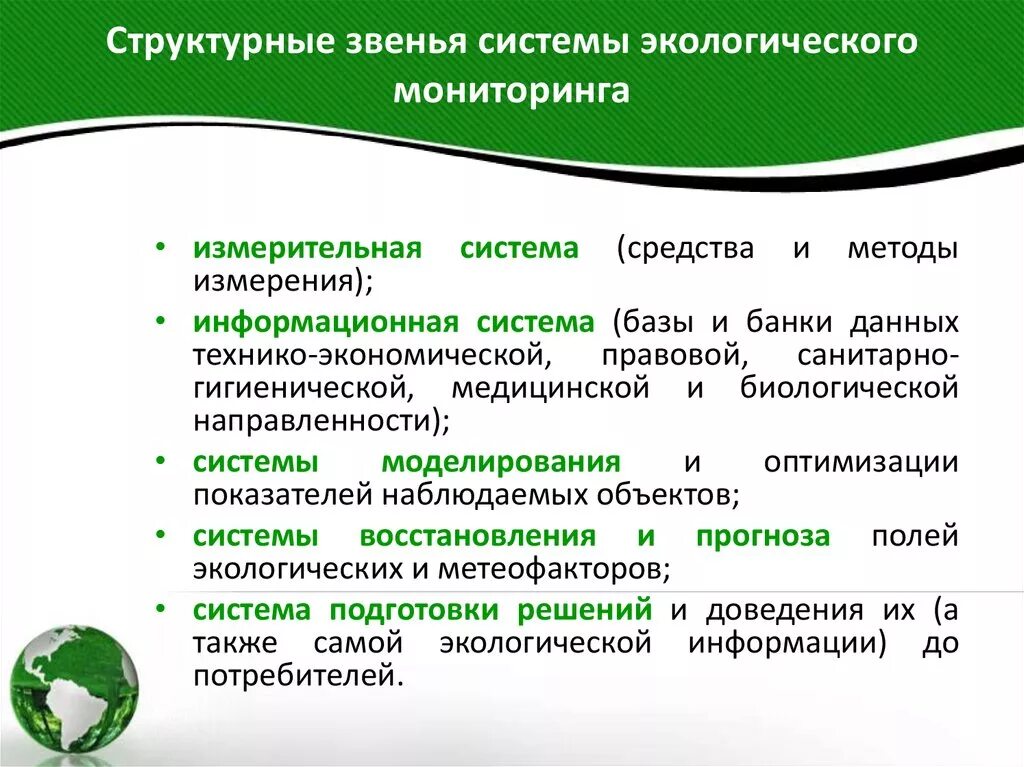 Структурные звенья системы экологического мониторинга

• измерительная система (средства и методы измерения);
• информационная система (базы и банки данных технико-экономической, правовой, санитарно-гигиенической, медицинской и биологической направленности);
• системы моделирования и оптимизации показателей наблюдаемых объектов;
• системы восстановления и прогноза полей экологических и метеофакторов;
• система подготовки решений и доведения их (а также самой экологической информации) до потребителей.